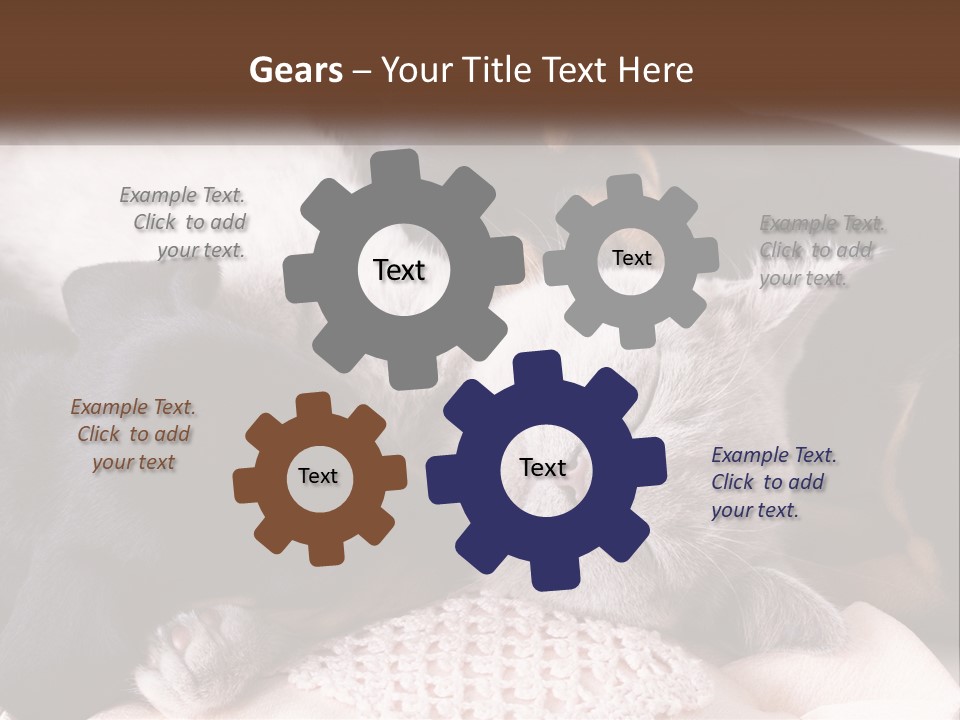 Gears – Your Title Text Here

Example Text. Click to add your text.

Text

Text

Example Text. Click to add your text.

Example Text. Click to add your text

Text

Text

Example Text. Click to add your text.